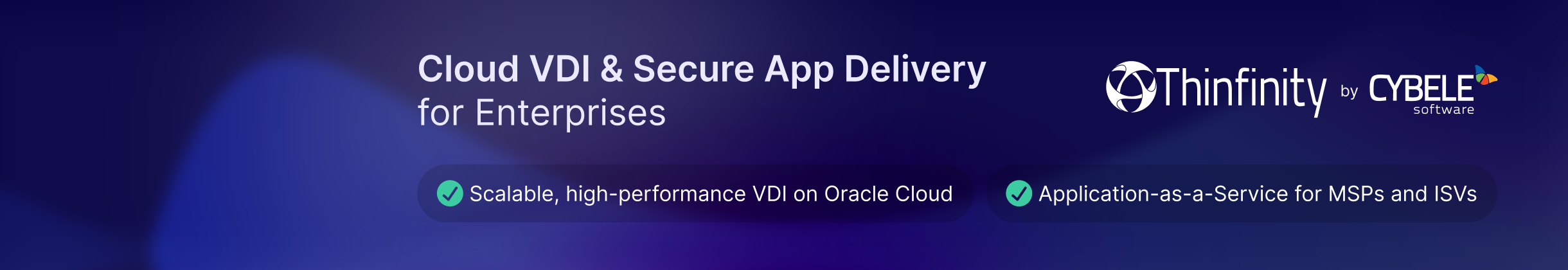 Cloud VDI & Secure App Delivery
for Enterprises

Thinfinity by CYBELE software

Scalable, high-performance VDI on Oracle Cloud

Application-as-a-Service for MSPs and ISVs